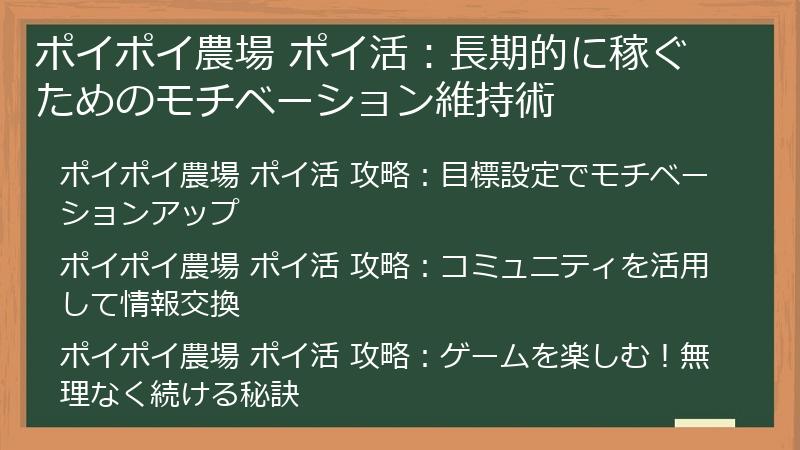 ポイポイ農場 ポイ活：長期的に稼ぐためのモチベーション維持術

ポイポイ農場 ポイ活 攻略：目標設定でモチベーションアップ

ポイポイ農場 ポイ活 攻略：コミュニティを活用して情報交換

ポイポイ農場 ポイ活 攻略：ゲームを楽しむ！無理なく続ける秘訣